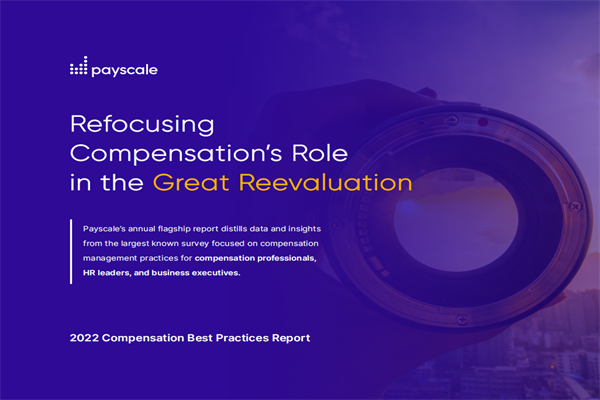 payscale

Refocusing Compensation's Role in the Great Reevaluation

Payscale's annual flagship report distills data and insights from the largest known survey focused on compensation management practices for compensation professionals, HR leaders, and business executives.

2022 Compensation Best Practices Report